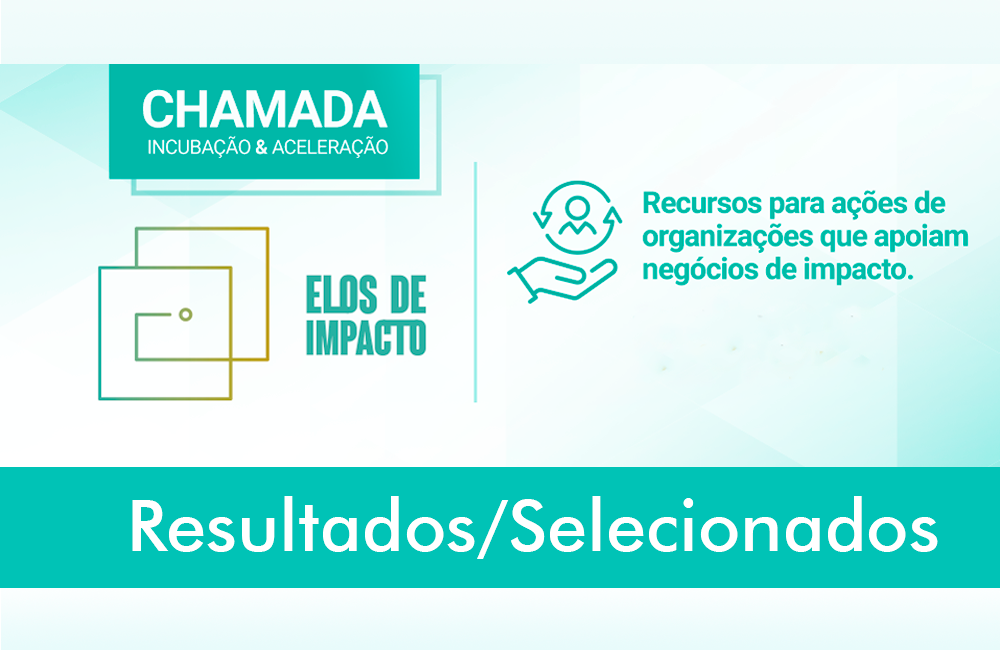 CHAMADA
INCUBAÇÃO & ACELERAÇÃO

ELOS DE IMPACTO

Recursos para ações de organizações que apoiam negócios de impacto.

Resultados/Selecionados